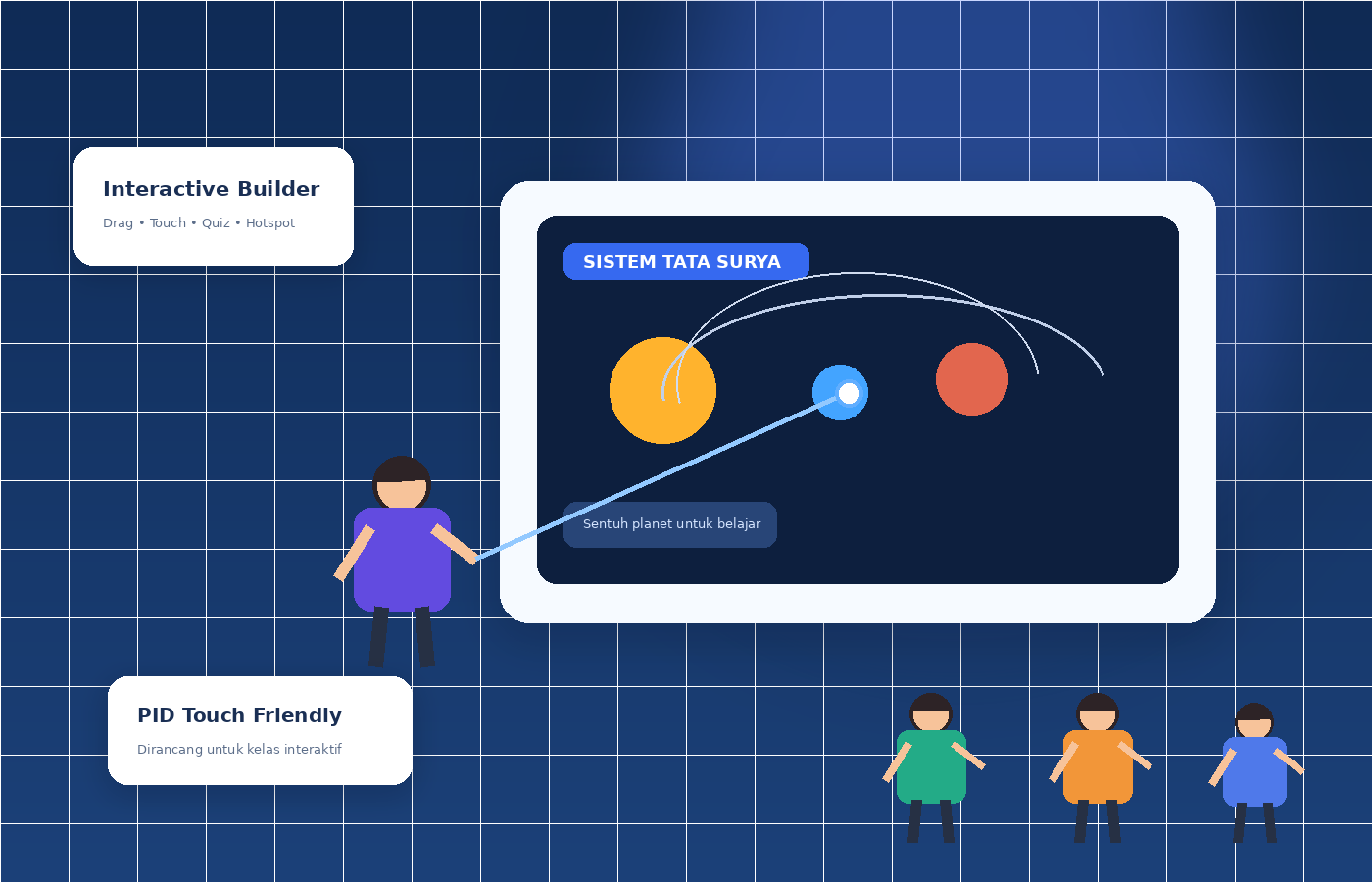 Interactive Builder

Drag • Touch • Quiz • Hotspot

SISTEM TATA SURYA

Sentuh planet untuk belajar

PID Touch Friendly

Dirancang untuk kelas interaktif